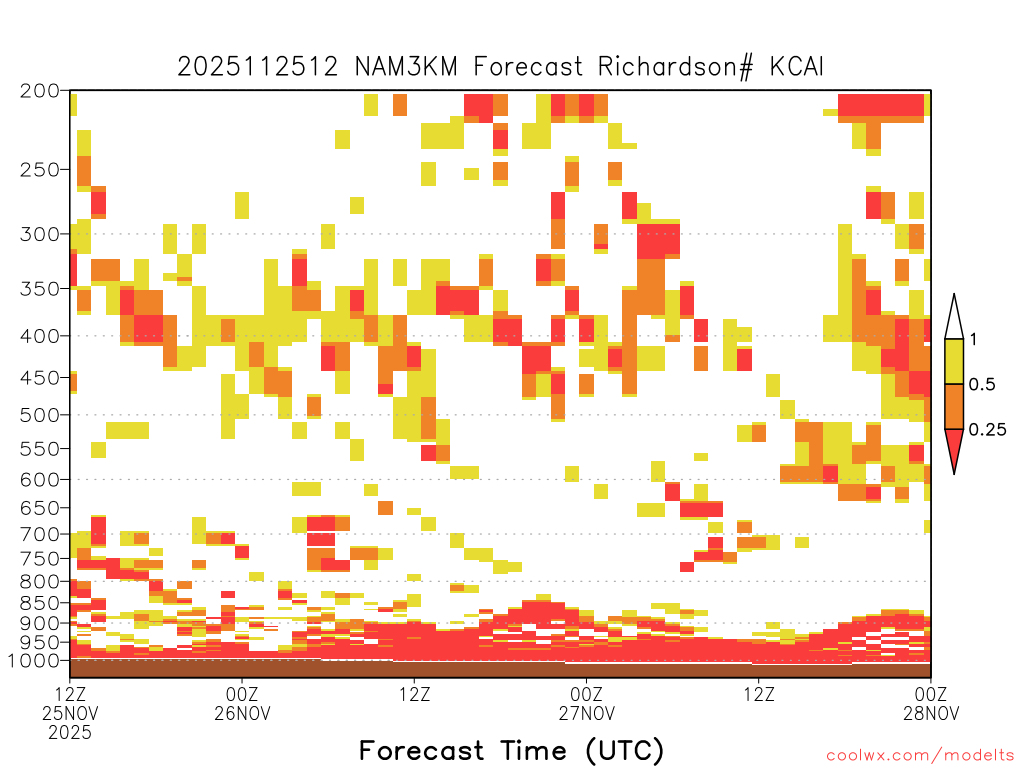 2025112512 NAM3KM Forecast Richardson# KCAI

200
250
300
350
400
450
500
550
600
650
700
750
800
850
900
950
1000

1
0.5
0.25

12Z
25NOV
2025

00Z
26NOV

12Z

00Z
27NOV

12Z

00Z
28NOV

Forecast Time (UTC)

coolwx.com/modelts